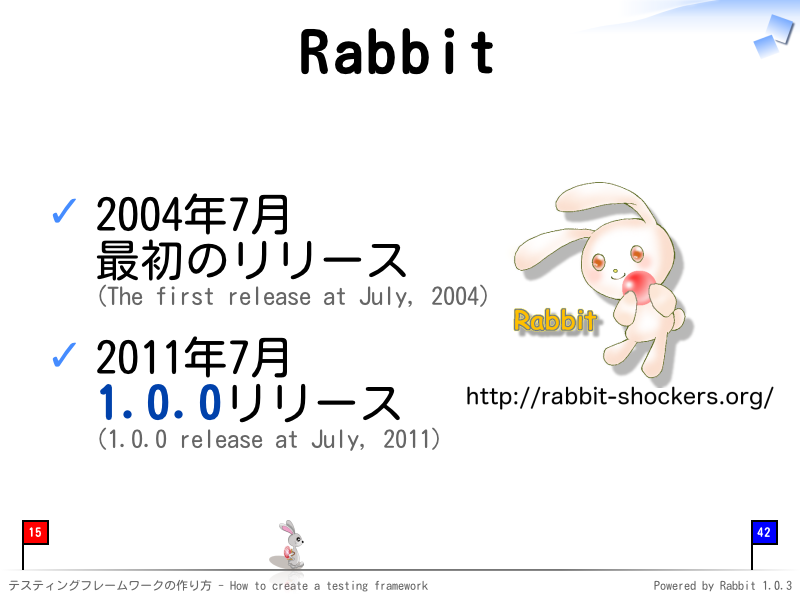 Rabbit

✓ 2004年7月
最初のリリース
(The first release at July, 2004)

✓ 2011年7月
1.0.0リリース
(1.0.0 release at July, 2011)

Rabbit

http://rabbit-shockers.org/

15

42

テスティングフレームワークの作り方 - How to create a testing framework

Powered by Rabbit 1.0.3